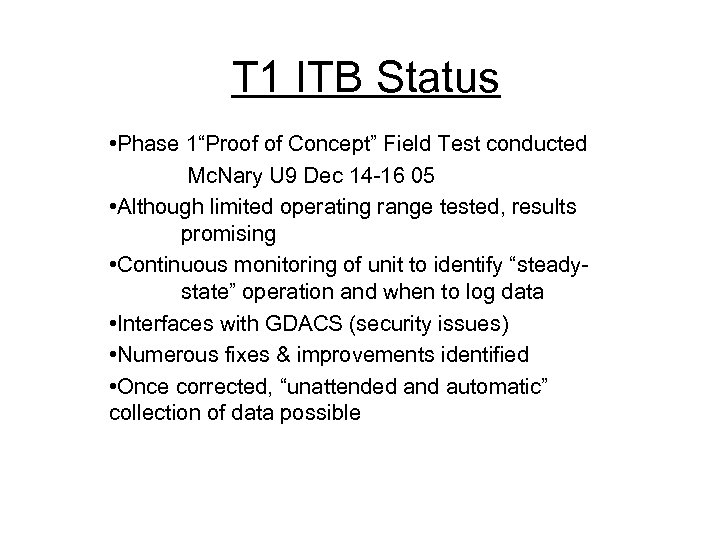 T1 ITB Status

•Phase 1“Proof of Concept” Field Test conducted
McNary U9 Dec 14-16 05

•Although limited operating range tested, results promising

•Continuous monitoring of unit to identify “steady-state” operation and when to log data

•Interfaces with GDACS (security issues)

•Numerous fixes & improvements identified

•Once corrected, “unattended and automatic” collection of data possible